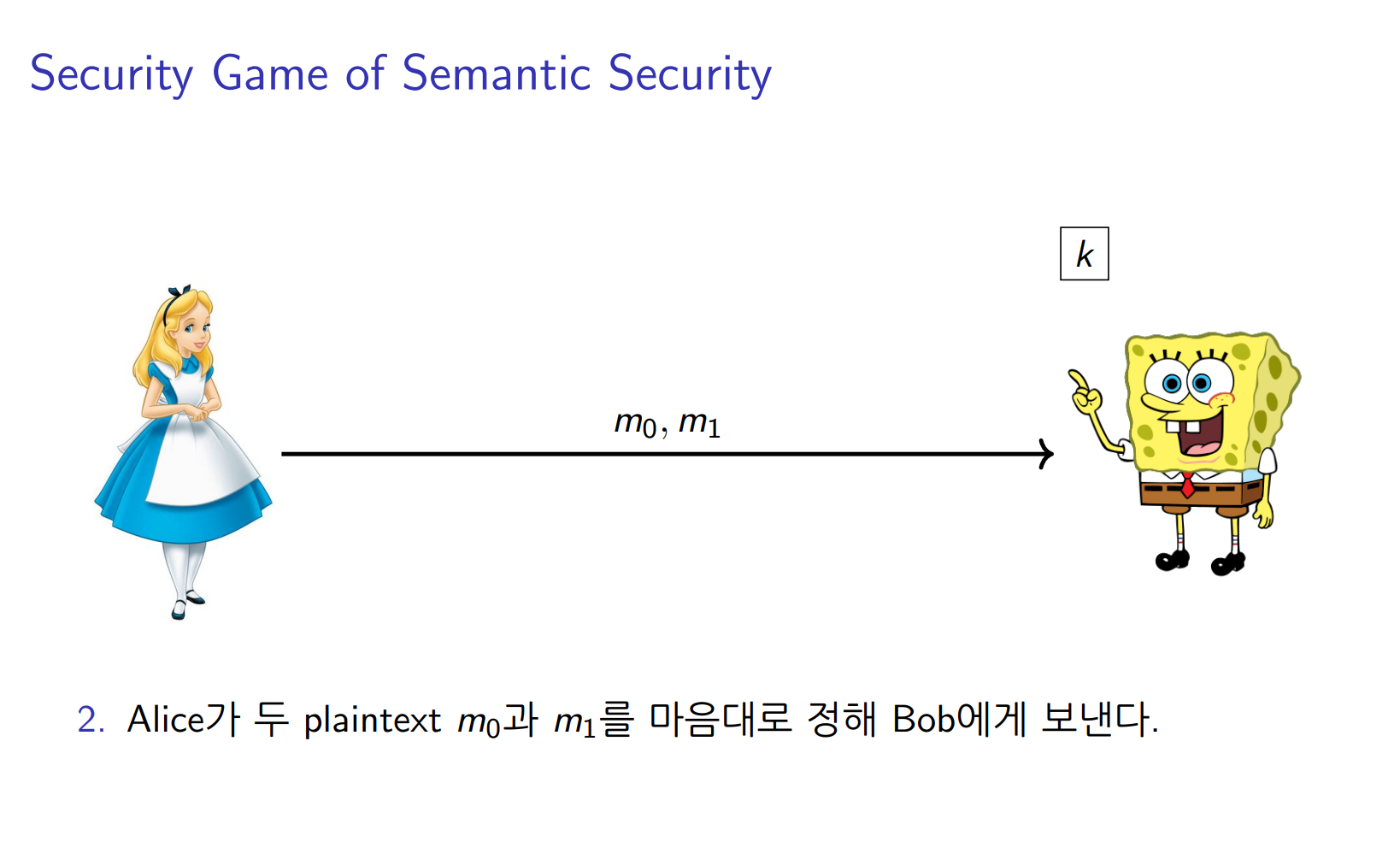 Security Game of Semantic Security

$k$

$m_0, m_1$

2. Alice가 두 plaintext $m_0$과 $m_1$를 마음대로 정해 Bob에게 보낸다.